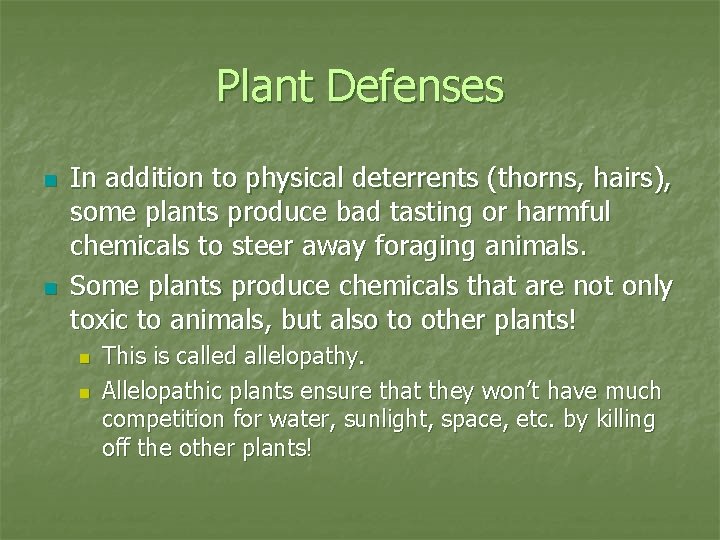 Plant Defenses

• In addition to physical deterrents (thorns, hairs), some plants produce bad tasting or harmful chemicals to steer away foraging animals.
• Some plants produce chemicals that are not only toxic to animals, but also to other plants!
• This is called allelopathy.
• Allelopathic plants ensure that they won't have much competition for water, sunlight, space, etc. by killing off the other plants!